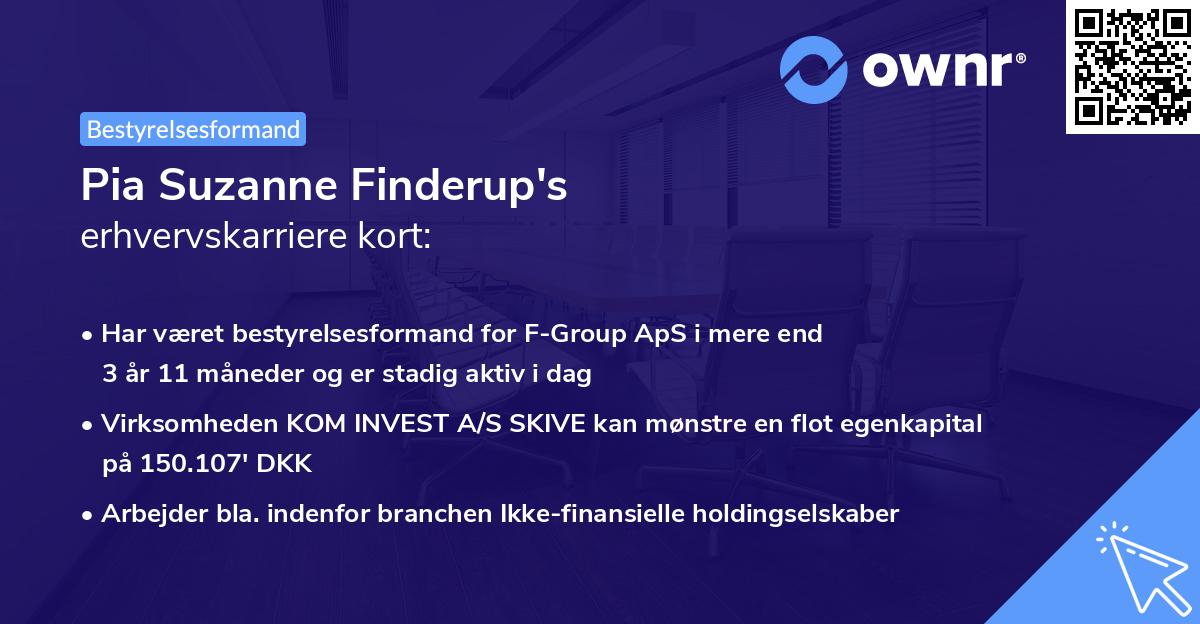 ownr®

Bestyrelsesformand

Pia Suzanne Finderup's
erhvervskarriere kort:

• Har været bestyrelsesformand for F-Group ApS i mere end 3 år 11 måneder og er stadig aktiv i dag

• Virksomheden KOM INVEST A/S SKIVE kan mønstre en flot egenkapital på 150.107' DKK

• Arbejder bla. indenfor branchen Ikke-finansielle holdingselskaber